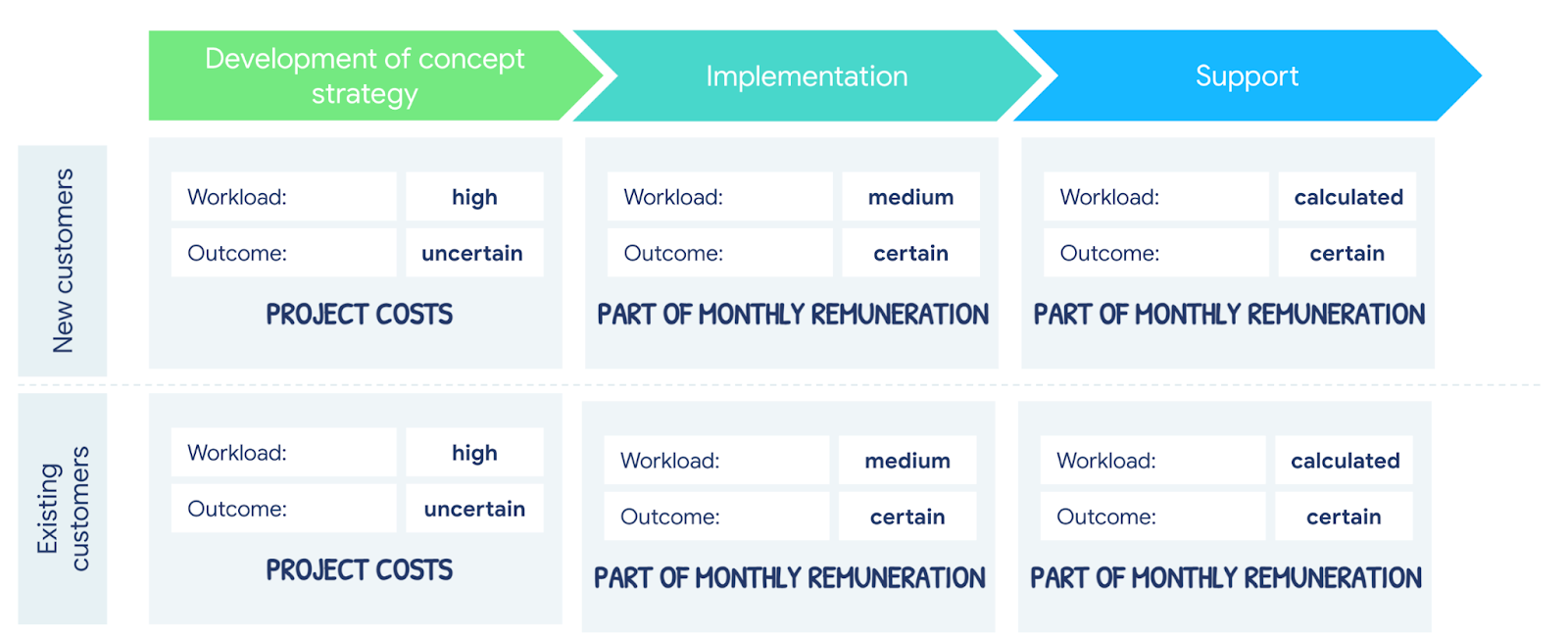 Development of concept strategy

Implementation

Support

New customers

Workload: high
Outcome: uncertain
PROJECT COSTS

Workload: medium
Outcome: certain
PART OF MONTHLY REMUNERATION

Workload: calculated
Outcome: certain
PART OF MONTHLY REMUNERATION

Existing customers

Workload: high
Outcome: uncertain
PROJECT COSTS

Workload: medium
Outcome: certain
PART OF MONTHLY REMUNERATION

Workload: calculated
Outcome: certain
PART OF MONTHLY REMUNERATION